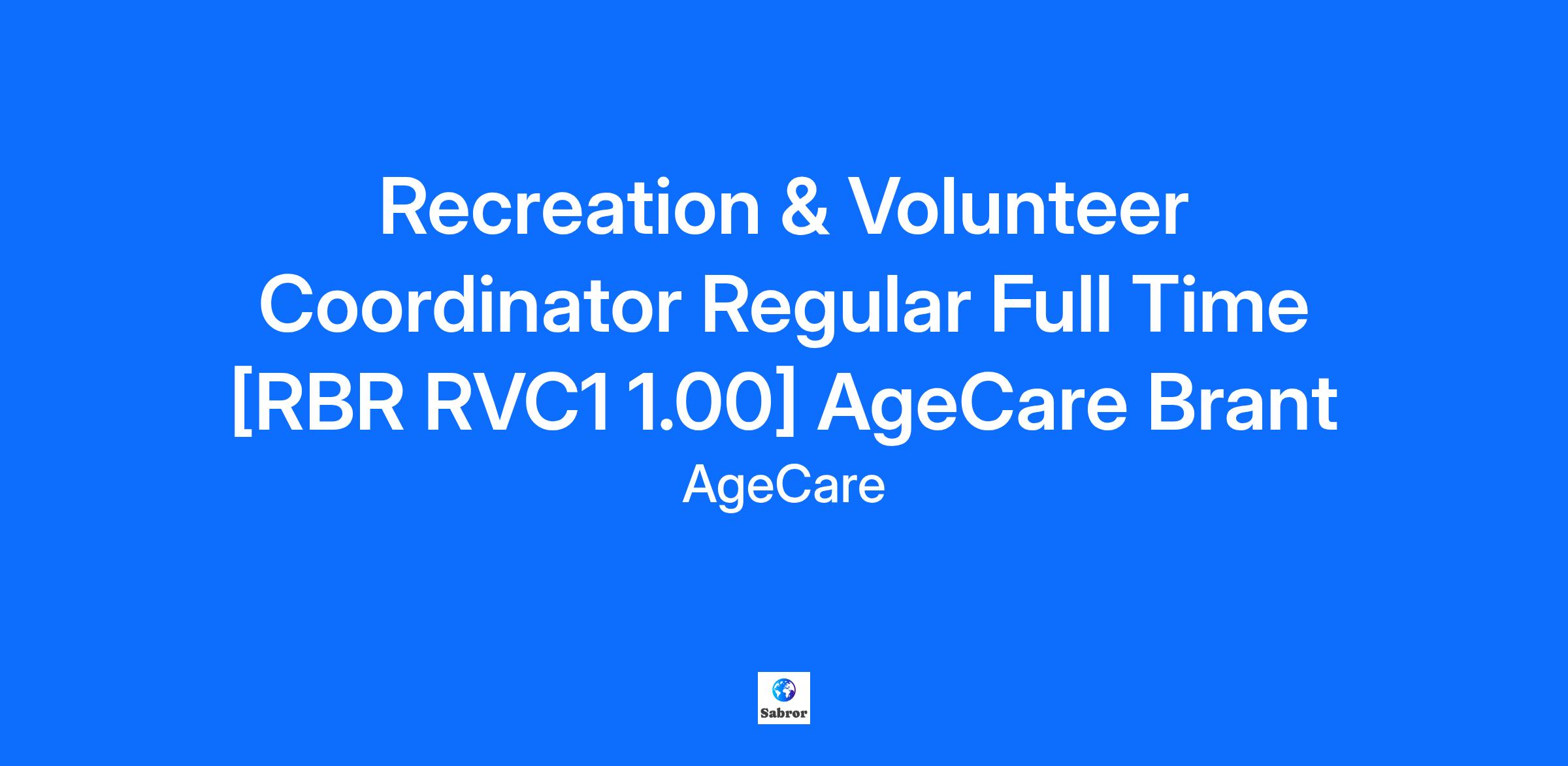 Recreation & Volunteer Coordinator Regular Full Time [RBR RVC11.00] AgeCare Brant

AgeCare

Sabror